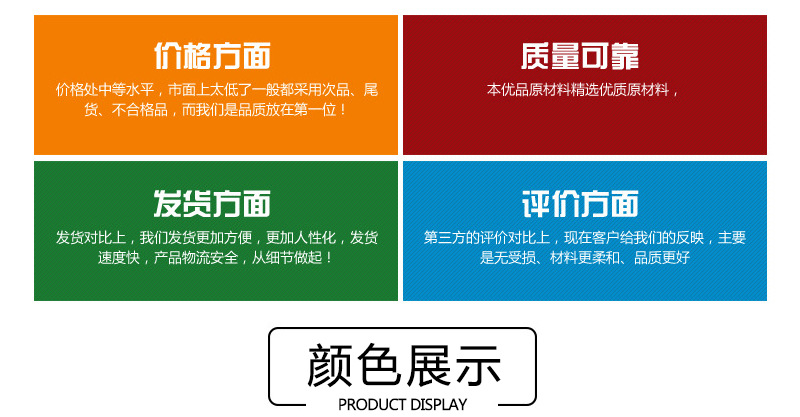 价格方面

价格处中等水平，市面上太低了一般都采用次品、尾货、不合格品，而我们是品质放在第一位！

质量可靠

本优品原材料精选优质原材料，

发货方面

发货对比上，我们发货更加方便，更加人性化，发货速度快，产品物流安全，从细节做起！

评价方面

第三方的评价对比上，现在客户给我们的反映，主要是无受损、材料更柔和、品质更好

颜色展示

PRODUCT DISPLAY